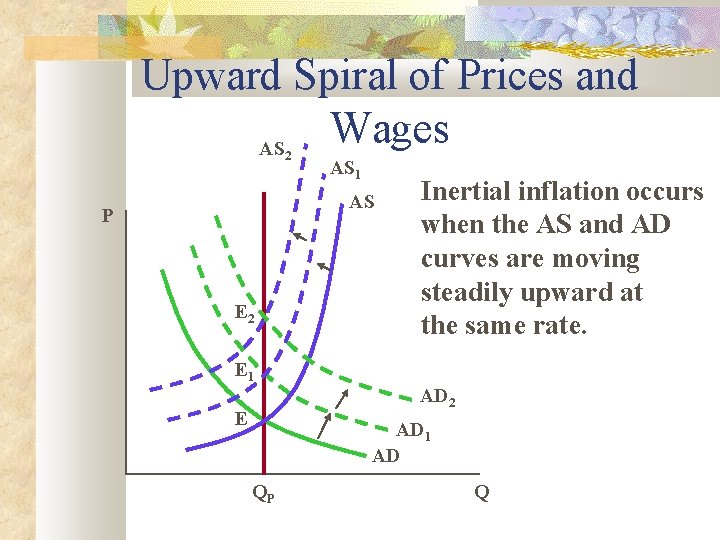 Upward Spiral of Prices and Wages

Inertial inflation occurs when the AS and AD curves are moving steadily upward at the same rate.

$AS_2$
$AS_1$
AS
P
$E_2$
$E_1$
E
$AD_2$
$AD_1$
AD
$Q_P$
Q